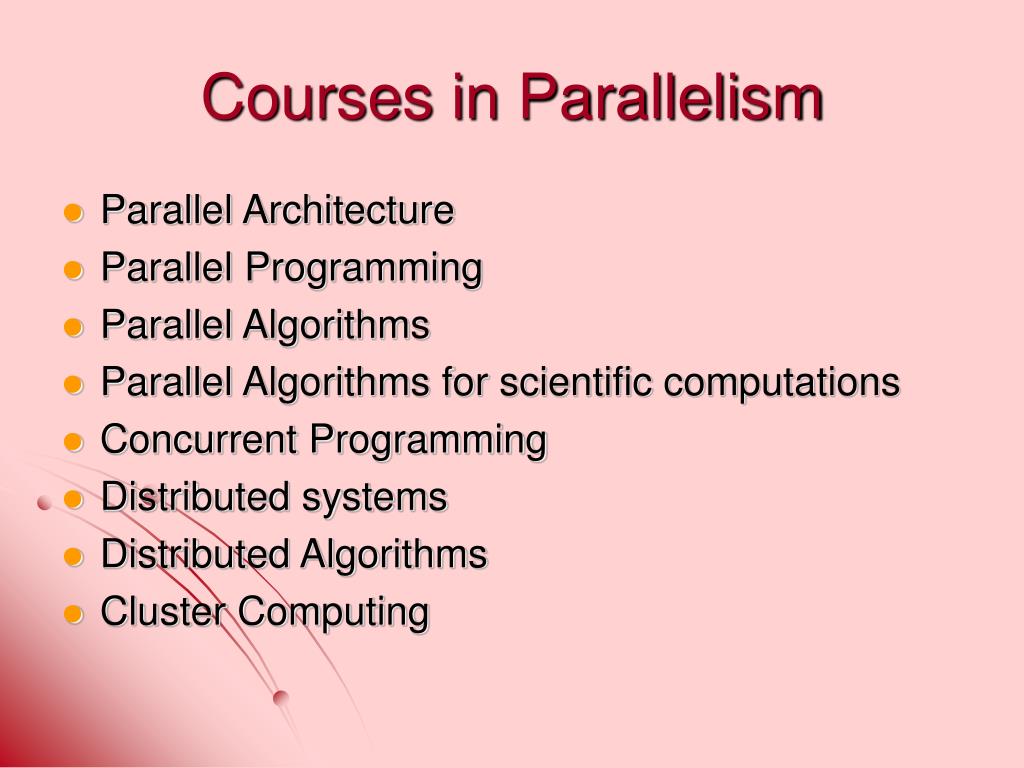 Courses in Parallelism

- Parallel Architecture
- Parallel Programming
- Parallel Algorithms
- Parallel Algorithms for scientific computations
- Concurrent Programming
- Distributed systems
- Distributed Algorithms
- Cluster Computing